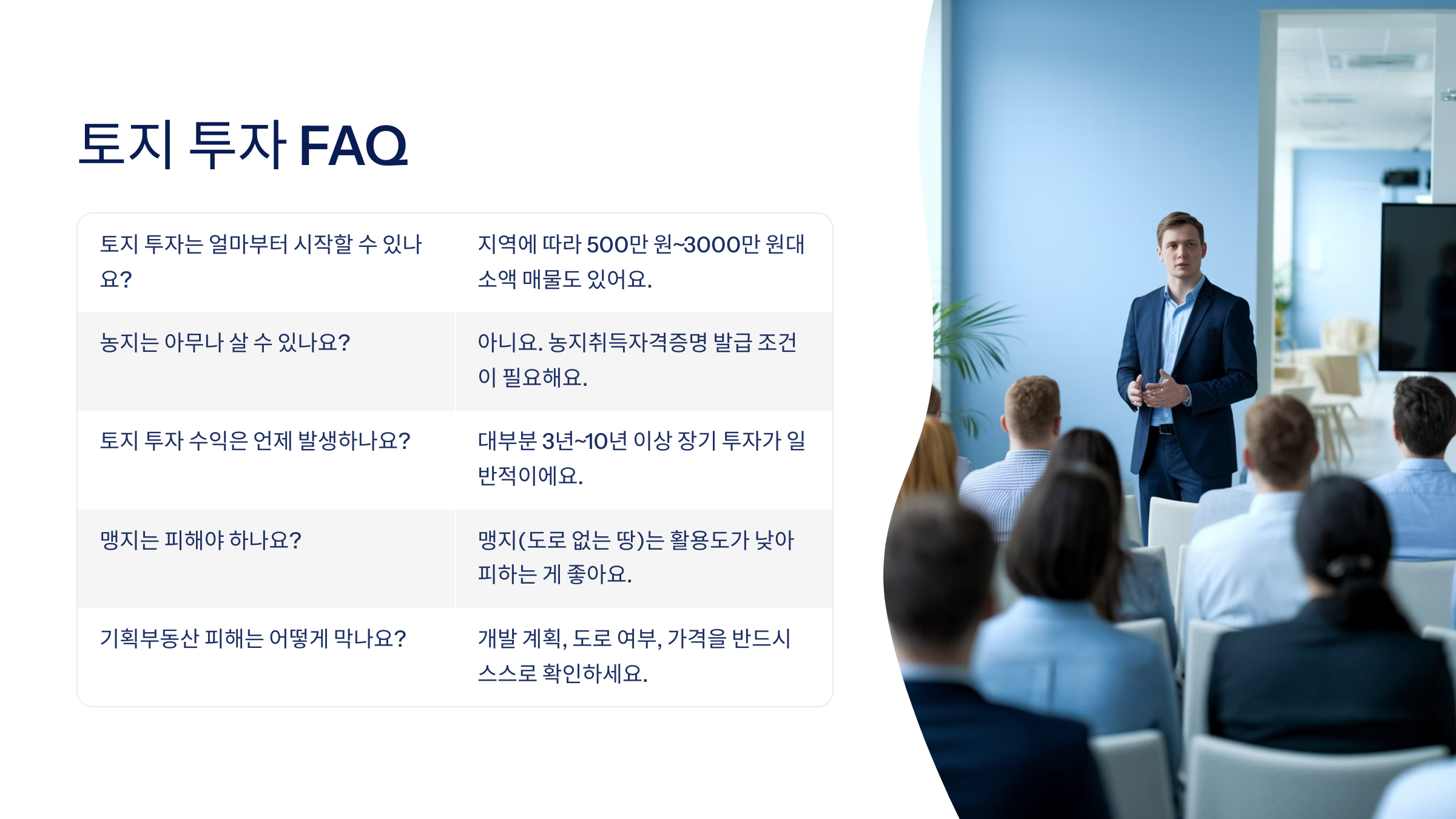 토지 투자 FAQ

| 토지 투자는 얼마부터 시작할 수 있나요? | 지역에 따라 500만 원~3000만 원대 소액 매물도 있어요. |
|---|---|
| 농지는 아무나 살 수 있나요? | 아니요. 농지취득자격증명 발급 조건이 필요해요. |
| 토지 투자 수익은 언제 발생하나요? | 대부분 3년~10년 이상 장기 투자가 일반적이에요. |
| 맹지는 피해야 하나요? | 맹지(도로 없는 땅)는 활용도가 낮아 피하는 게 좋아요. |
| 기획부동산 피해는 어떻게 막나요? | 개발 계획, 도로 여부, 가격을 반드시 스스로 확인하세요. |